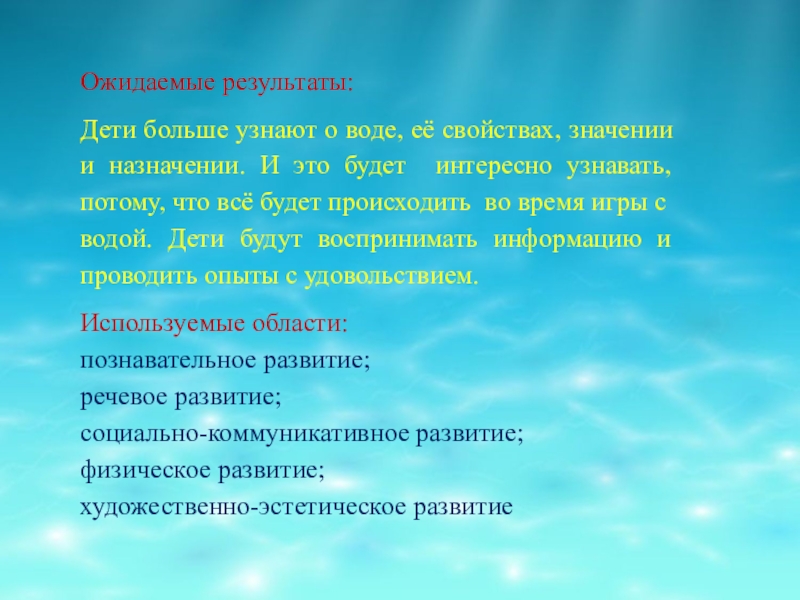 Ожидаемые результаты:

Дети больше узнают о воде, её свойствах, значении и назначении. И это будет интересно узнавать, потому, что всё будет происходить во время игры с водой. Дети будут воспринимать информацию и проводить опыты с удовольствием.

Используемые области:
познавательное развитие;
речевое развитие;
социально-коммуникативное развитие;
физическое развитие;
художественно-эстетическое развитие